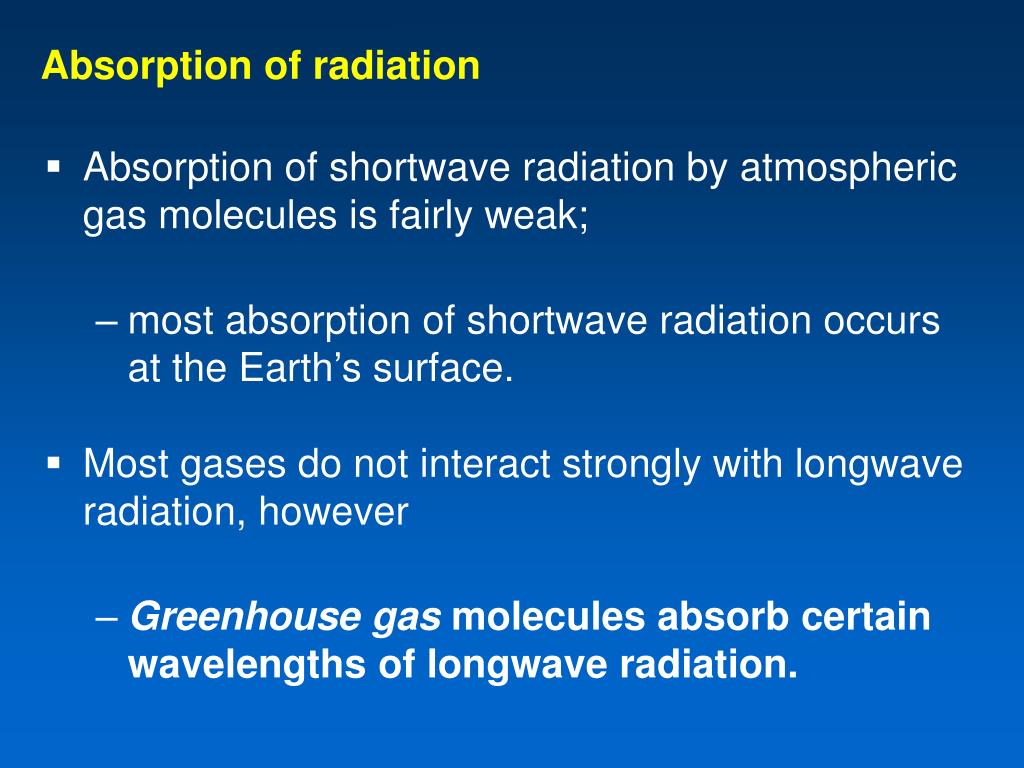 Absorption of radiation

▪ Absorption of shortwave radiation by atmospheric gas molecules is fairly weak;

– most absorption of shortwave radiation occurs at the Earth’s surface.

▪ Most gases do not interact strongly with longwave radiation, however

– Greenhouse gas molecules absorb certain wavelengths of longwave radiation.